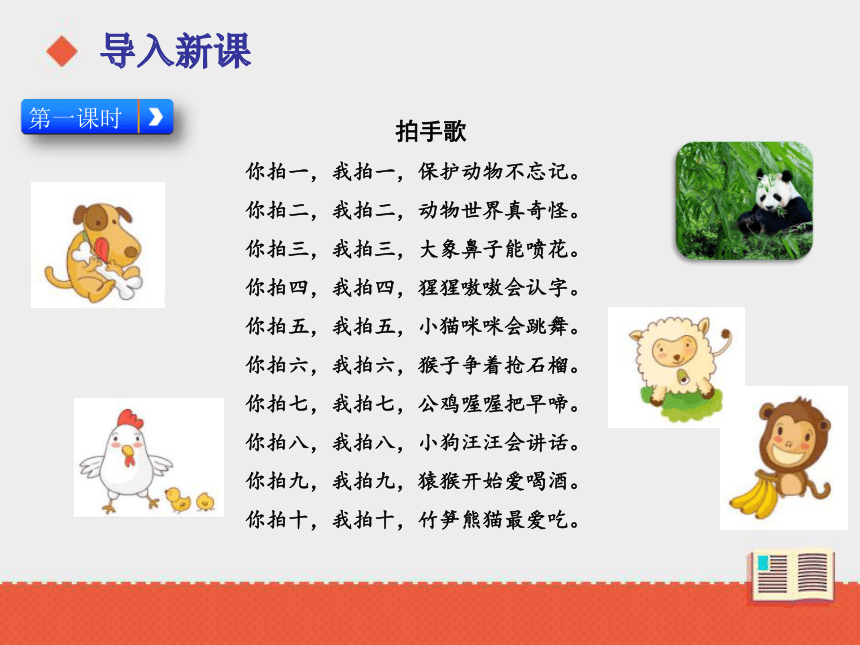 导入新课

第一课时

拍手歌

你拍一，我拍一，保护动物不忘记。
你拍二，我拍二，动物世界真奇怪。
你拍三，我拍三，大象鼻子能喷花。
你拍四，我拍四，猩猩嗷嗷会认字。
你拍五，我拍五，小猫咪咪会跳舞。
你拍六，我拍六，猴子争着抢石榴。
你拍七，我拍七，公鸡喔喔把早啼。
你拍八，我拍八，小狗汪汪会讲话。
你拍九，我拍九，猿猴开始爱喝酒。
你拍十，我拍十，竹笋熊猫最爱吃。